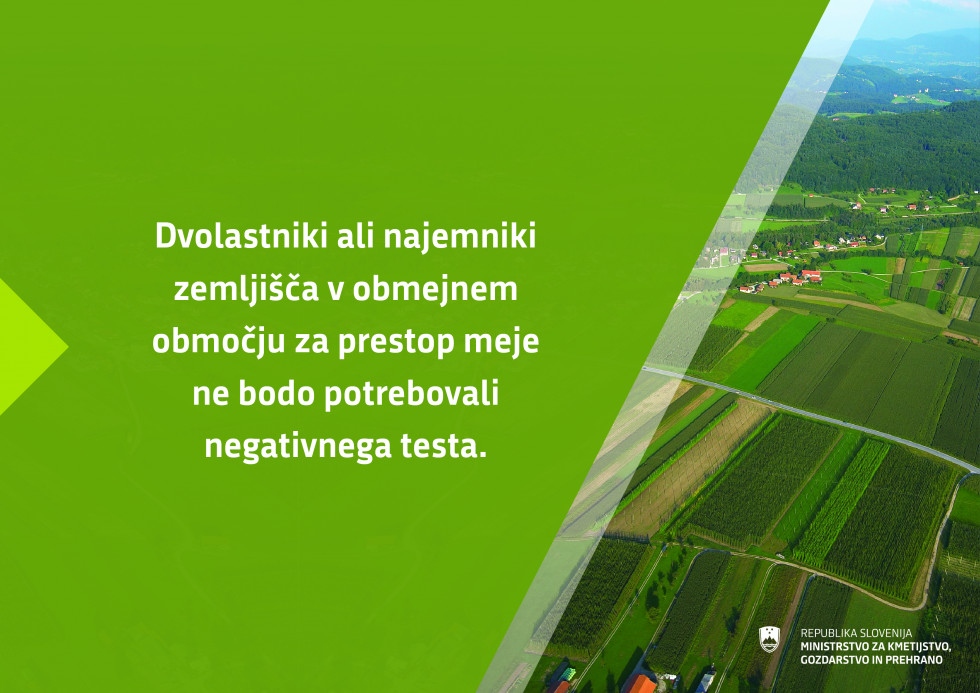 Dvolastniki ali najemniki zemljišča v obmejnem območju za prestop meje ne bodo potrebovali negativnega testa.

REPUBLIKA SLOVENIJA
MINISTRSTVO ZA KMETIJSTVO, GOZDARSTVO IN PREHRANO